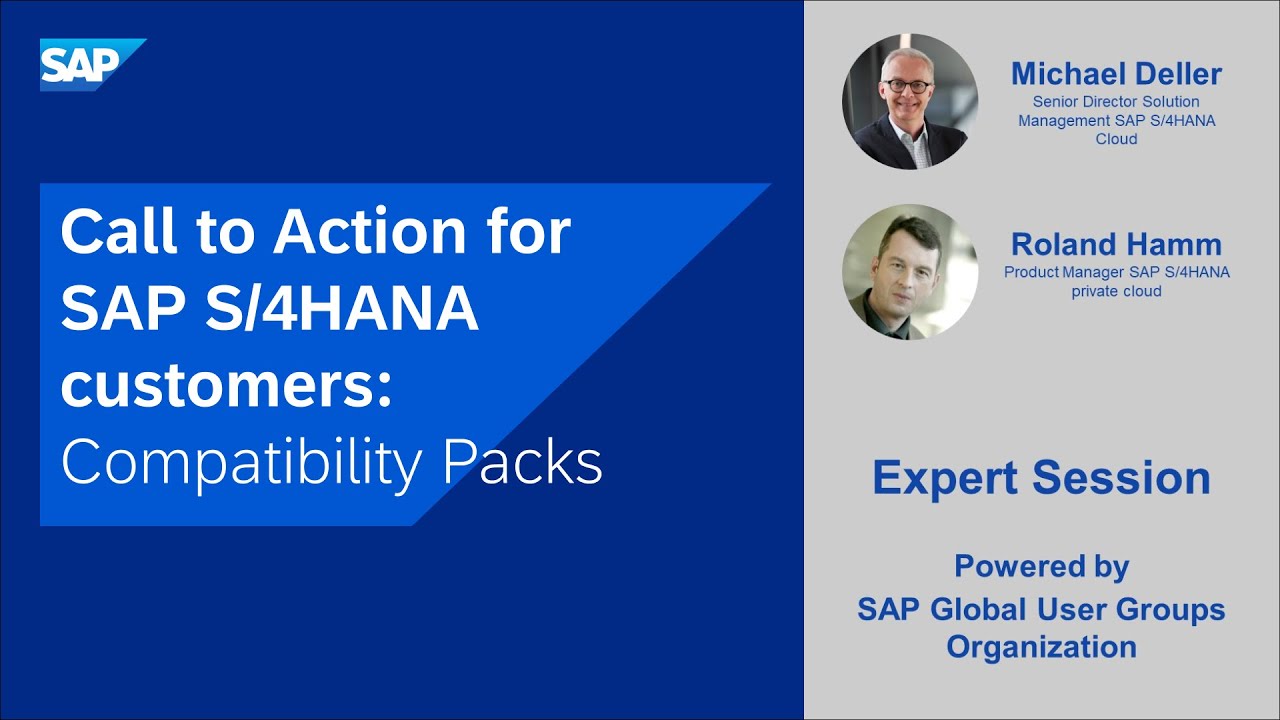 SAP

Call to Action for SAP S/4HANA customers: Compatibility Packs

Michael Deller
Senior Director Solution Management SAP S/4HANA Cloud

Roland Hamm
Product Manager SAP S/4HANA private cloud

Expert Session

Powered by
SAP Global User Groups Organization